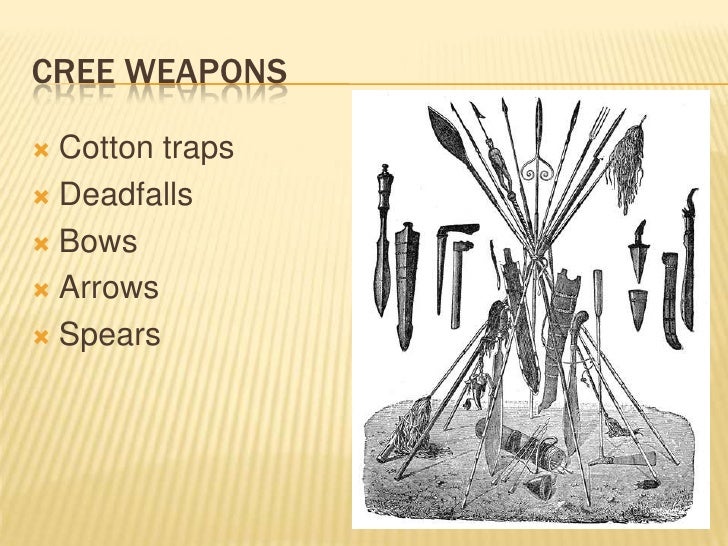 CREE WEAPONS

Cotton traps
Deadfalls
Bows
Arrows
Spears